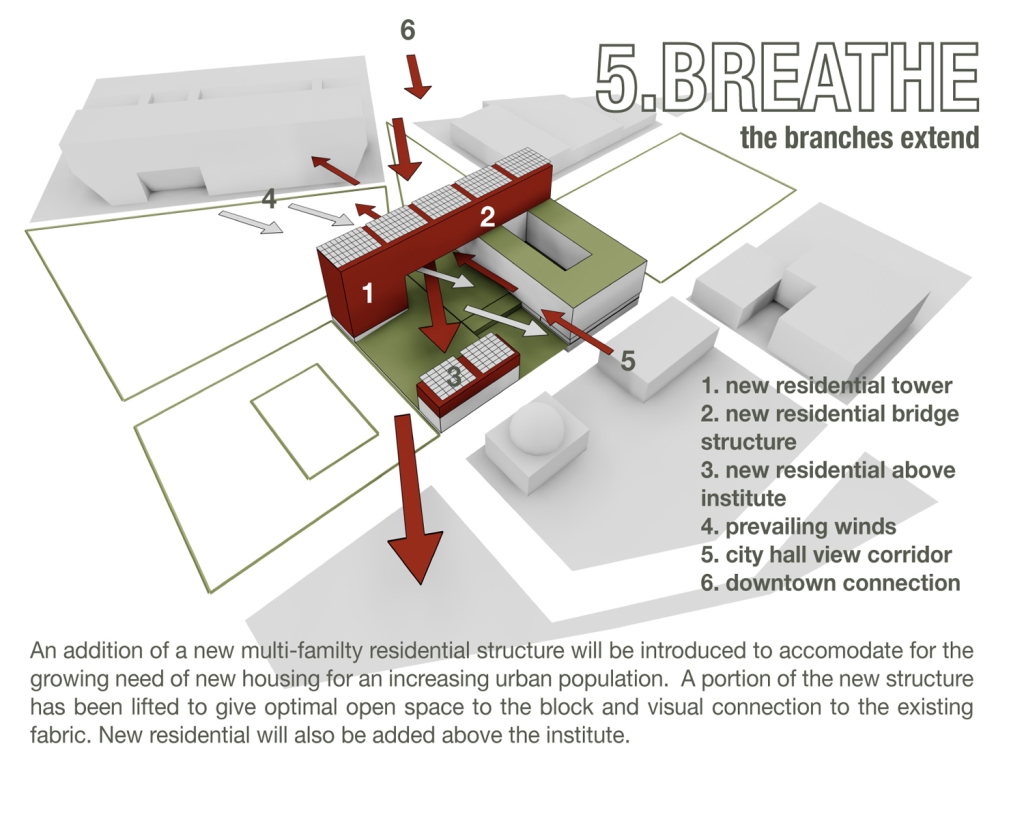 5.BREATHE
the branches extend

6

4

2

1

3

5

1. new residential tower
2. new residential bridge structure
3. new residential above institute
4. prevailing winds
5. city hall view corridor
6. downtown connection

An addition of a new multi-familty residential structure will be introduced to accomodate for the growing need of new housing for an increasing urban population. A portion of the new structure has been lifted to give optimal open space to the block and visual connection to the existing fabric. New residential will also be added above the institute.